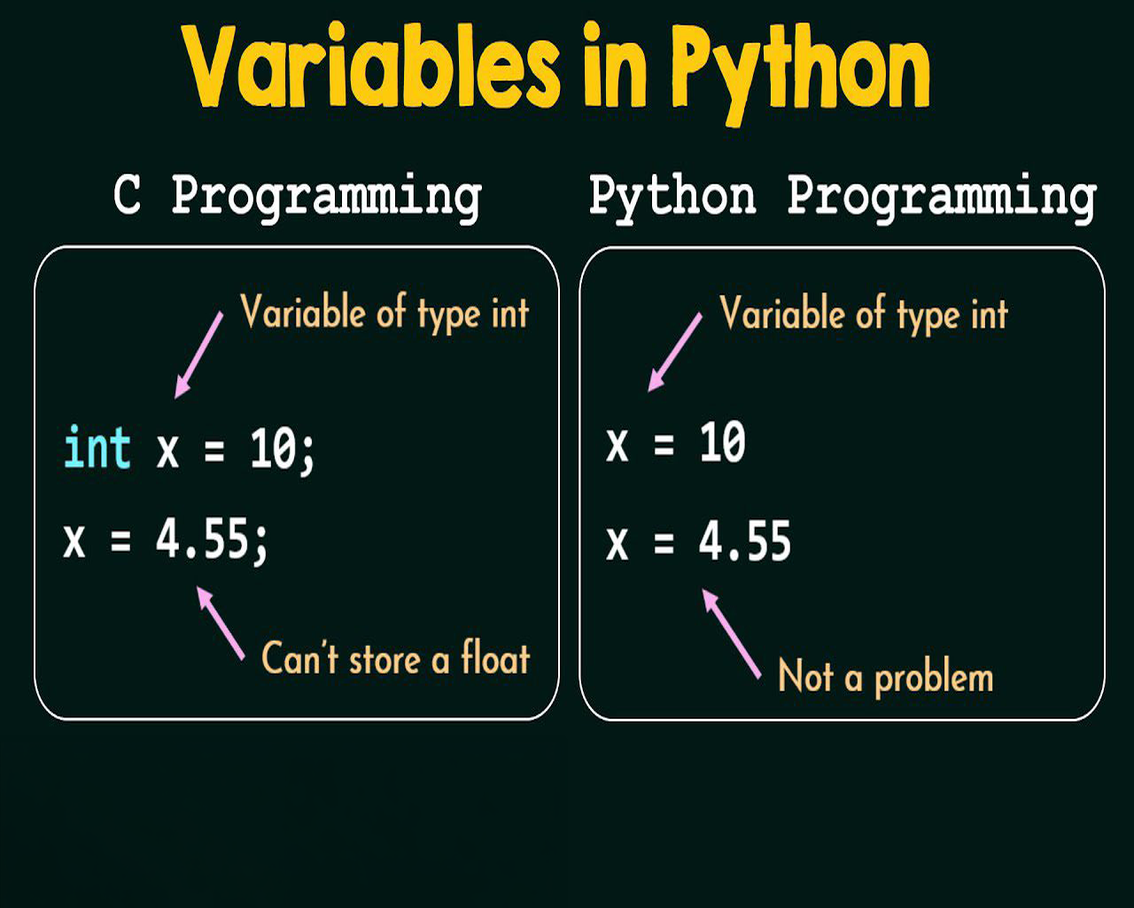 Variables in Python

C Programming

Variable of type int

int x = 10;

x = 4.55;

Can't store a float

Python Programming

Variable of type int

x = 10

x = 4.55

Not a problem